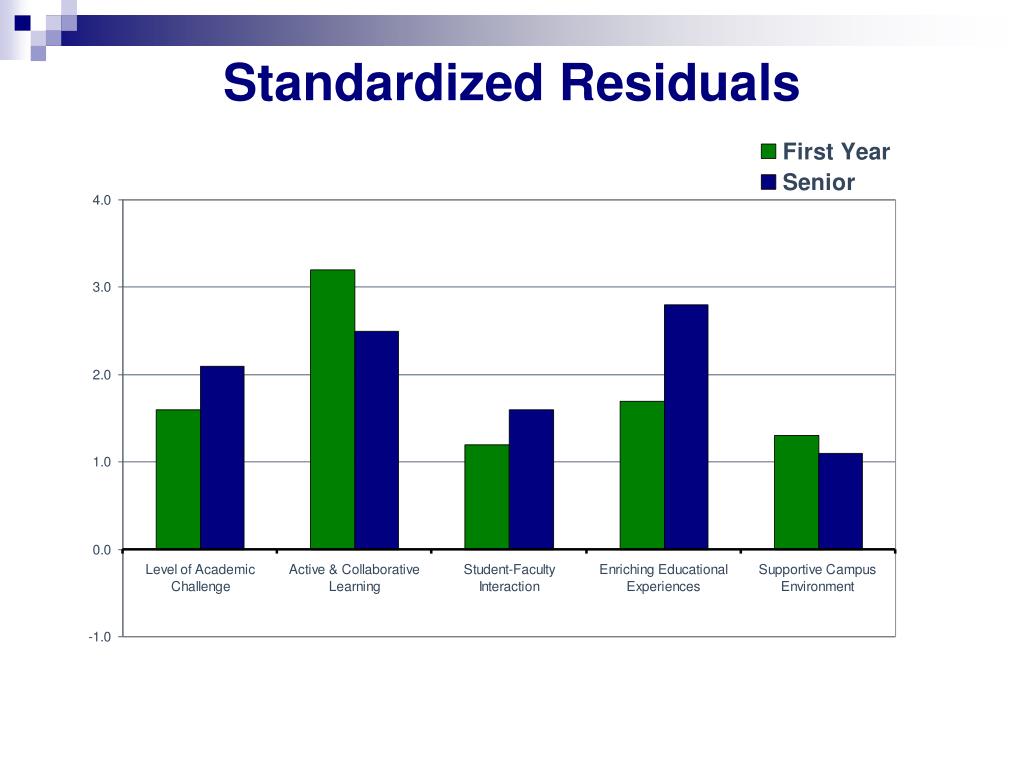 Standardized Residuals

First Year
Senior

4.0
3.0
2.0
1.0
0.0
-1.0

Level of Academic Challenge
Active & Collaborative Learning
Student-Faculty Interaction
Enriching Educational Experiences
Supportive Campus Environment